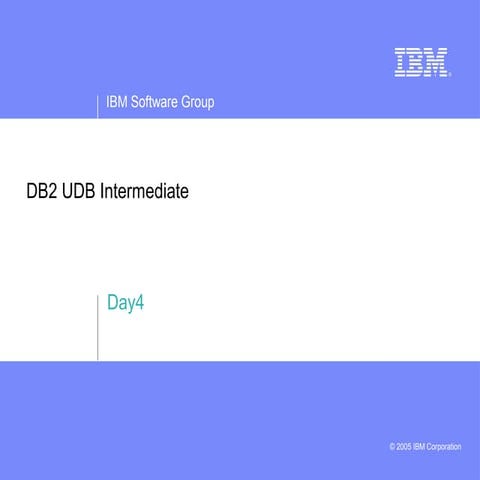 IBM

IBM Software Group

DB2 UDB Intermediate

Day4

© 2005 IBM Corporation